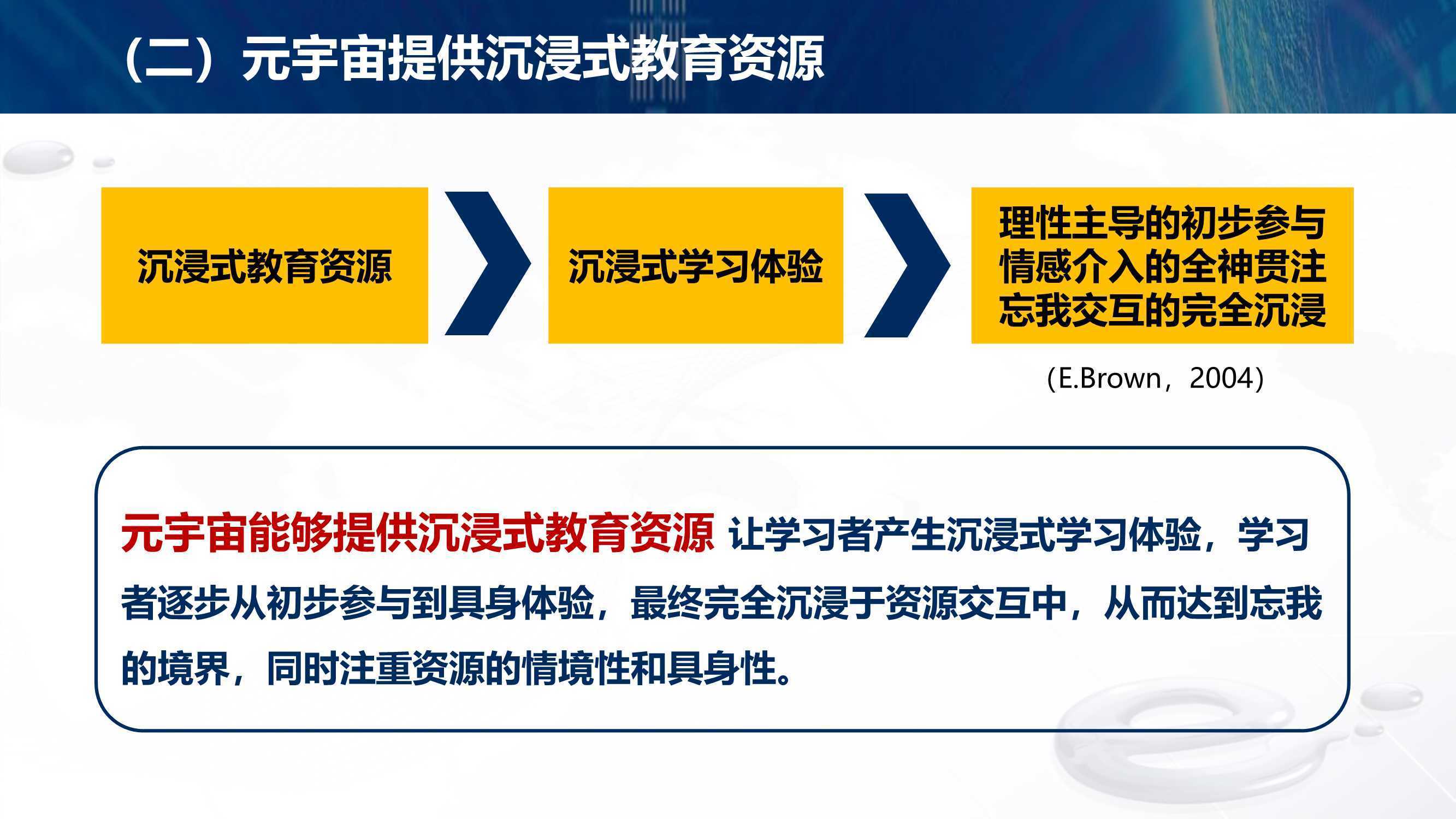 （二）元宇宙提供沉浸式教育资源

沉浸式教育资源

沉浸式学习体验

理性主导的初步参与
情感介入的全神贯注
忘我交互的完全沉浸

（E.Brown，2004）

元宇宙能够提供沉浸式教育资源 让学习者产生沉浸式学习体验，学习者逐步从初步参与到具身体验，最终完全沉浸于资源交互中，从而达到忘我的境界，同时注重资源的情境性和具身性。